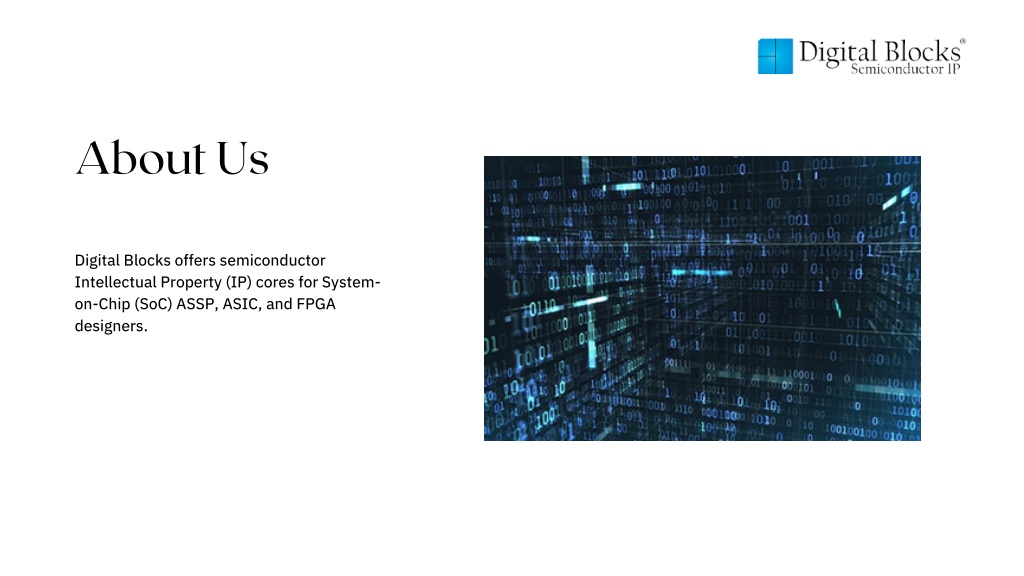 Digital Blocks®
Semiconductor IP

About Us

Digital Blocks offers semiconductor Intellectual Property (IP) cores for System-on-Chip (SoC) ASSP, ASIC, and FPGA designers.